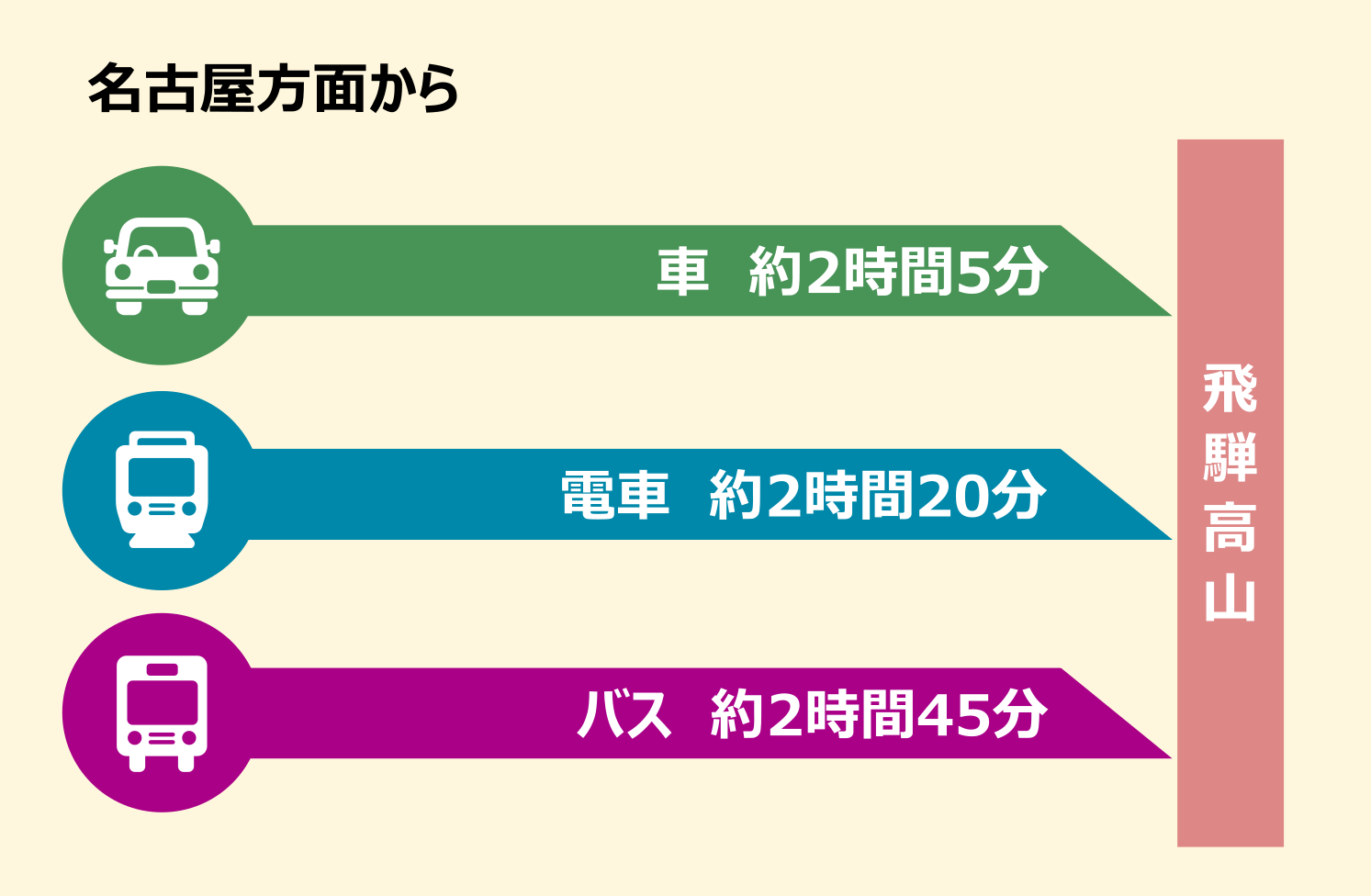 名古屋方面から

車　約2時間5分

電車　約2時間20分

バス　約2時間45分

飛騨高山